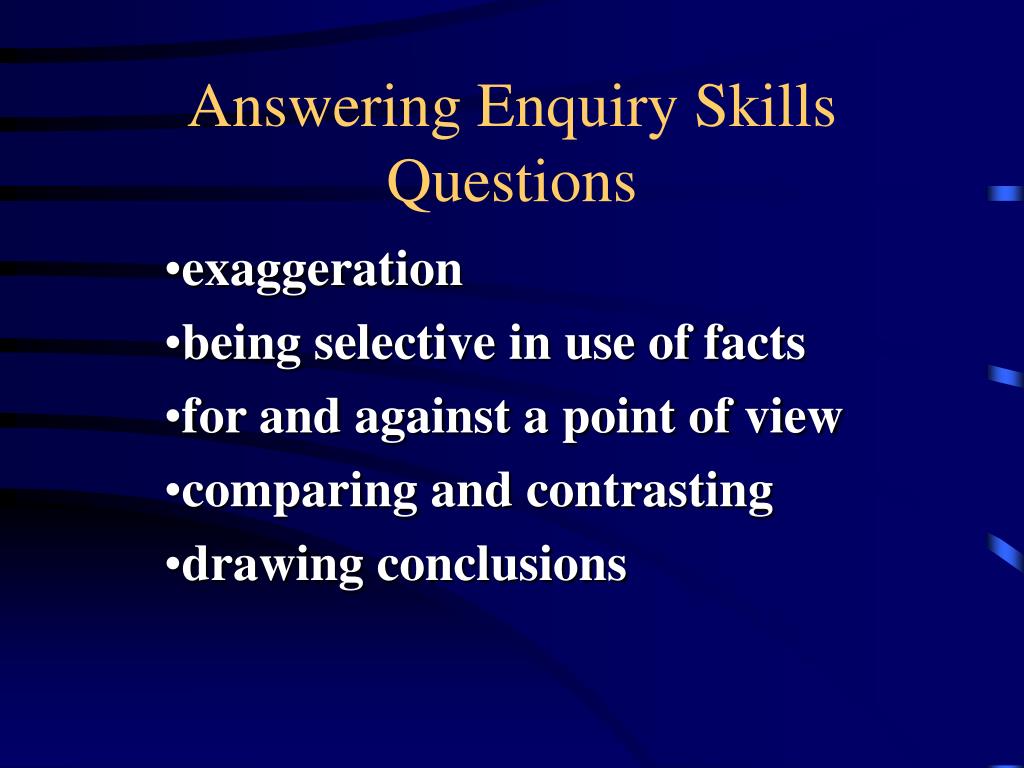 Answering Enquiry Skills Questions

•exaggeration
•being selective in use of facts
•for and against a point of view
•comparing and contrasting
•drawing conclusions